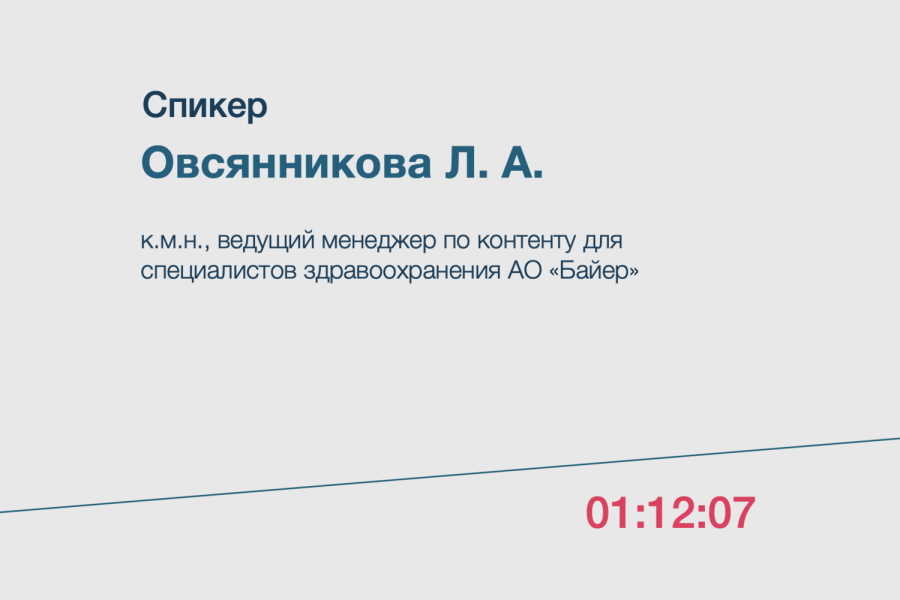 Спикер

Овсянникова Л. А.

к.м.н., ведущий менеджер по контенту для специалистов здравоохранения АО «Байер»

01:12:07